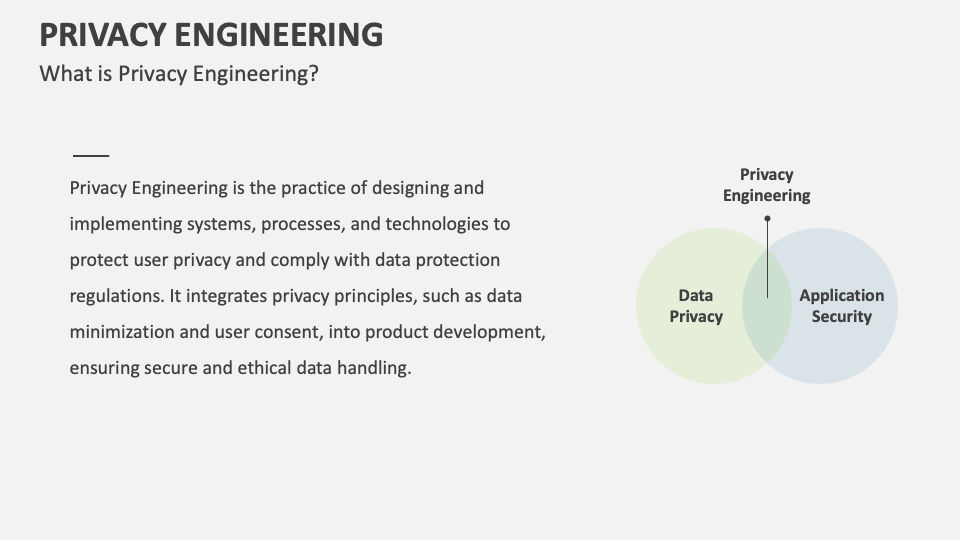 PRIVACY ENGINEERING

What is Privacy Engineering?

Privacy Engineering is the practice of designing and implementing systems, processes, and technologies to protect user privacy and comply with data protection regulations. It integrates privacy principles, such as data minimization and user consent, into product development, ensuring secure and ethical data handling.

Privacy Engineering

Data Privacy

Application Security